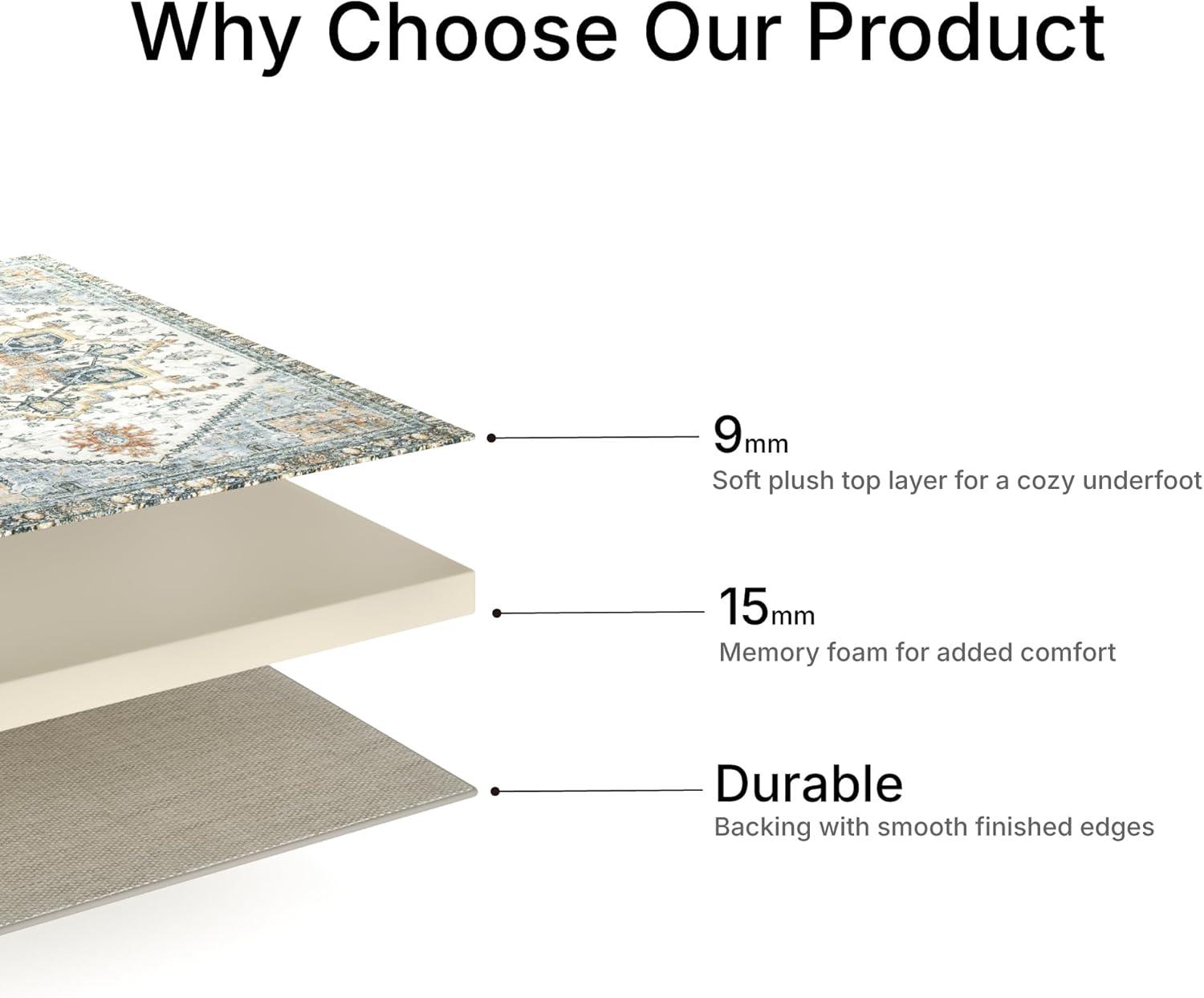 Why Choose Our Product

9mm
Soft plush top layer for a cozy underfoot

15mm
Memory foam for added comfort

Durable
Backing with smooth finished edges